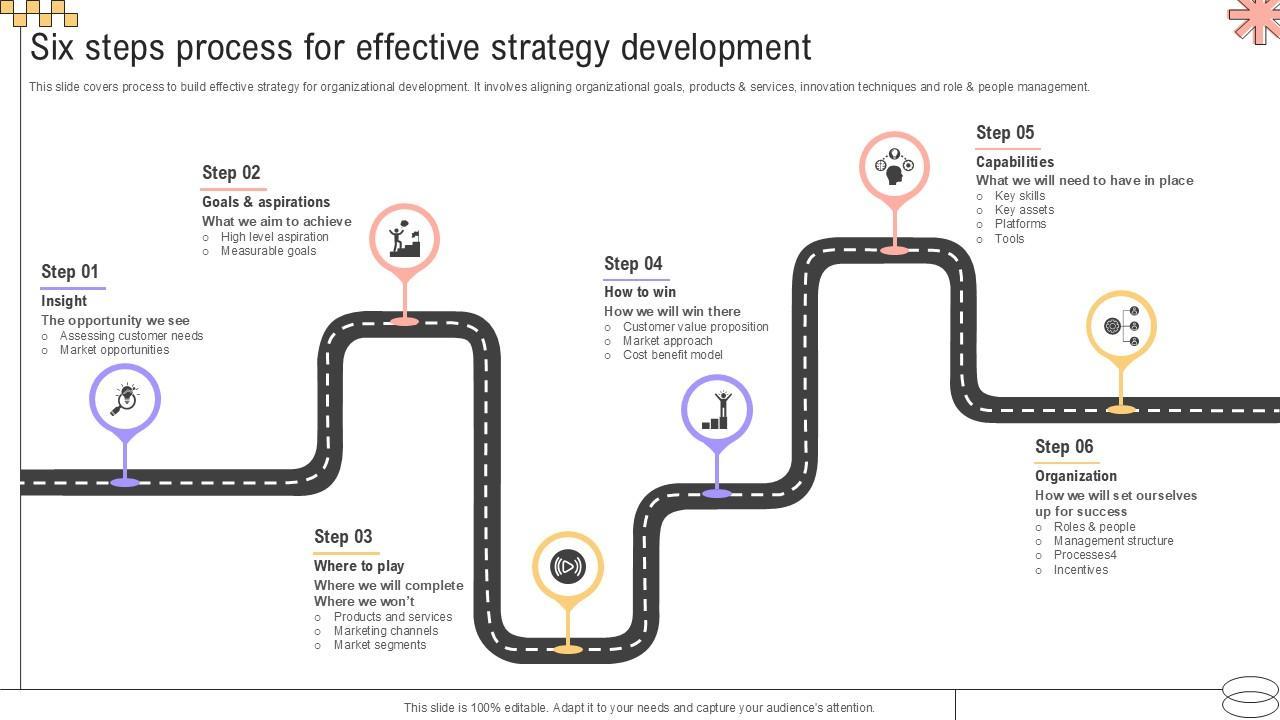 Six steps process for effective strategy development

This slide covers process to build effective strategy for organizational development. It involves aligning organizational goals, products & services, innovation techniques and role & people management.

Step 01
Insight
The opportunity we see
○ Assessing customer needs
○ Market opportunities

Step 02
Goals & aspirations
What we aim to achieve
○ High level aspiration
○ Measurable goals

Step 03
Where to play
Where we will complete Where we won't
○ Products and services
○ Marketing channels
○ Market segments

Step 04
How to win
How we will win there
○ Customer value proposition
○ Market approach
○ Cost benefit model

Step 05
Capabilities
What we will need to have in place
○ Key skills
○ Key assets
○ Platforms
○ Tools

Step 06
Organization
How we will set ourselves up for success
○ Roles & people
○ Management structure
○ Processes4
○ Incentives

This slide is 100% editable. Adapt it to your needs and capture your audience's attention.